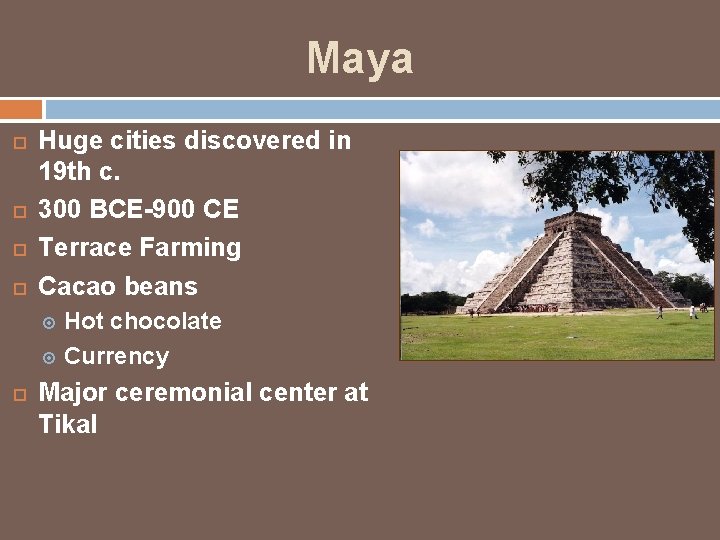 Maya

Huge cities discovered in 19th c.

300 BCE-900 CE

Terrace Farming

Cacao beans

Hot chocolate

Currency

Major ceremonial center at Tikal